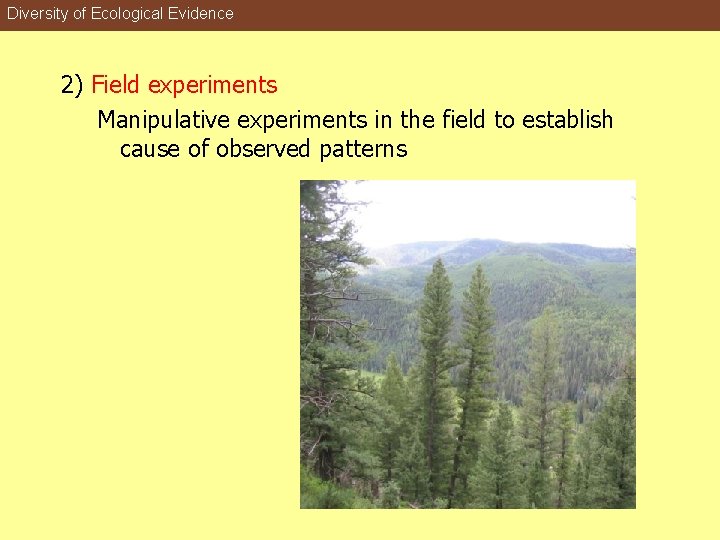 Diversity of Ecological Evidence

2) Field experiments

Manipulative experiments in the field to establish cause of observed patterns